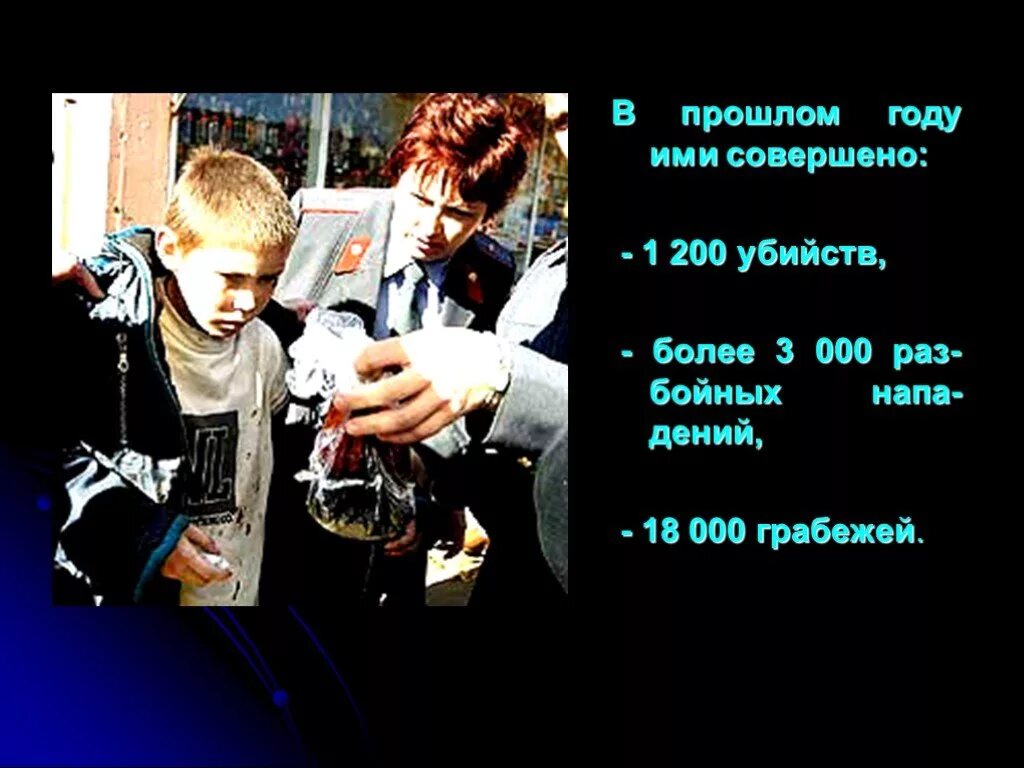 В прошлом году ими совершено:

- 1 200 убийств,

- более 3 000 разбойных нападений,

- 18 000 грабежей.